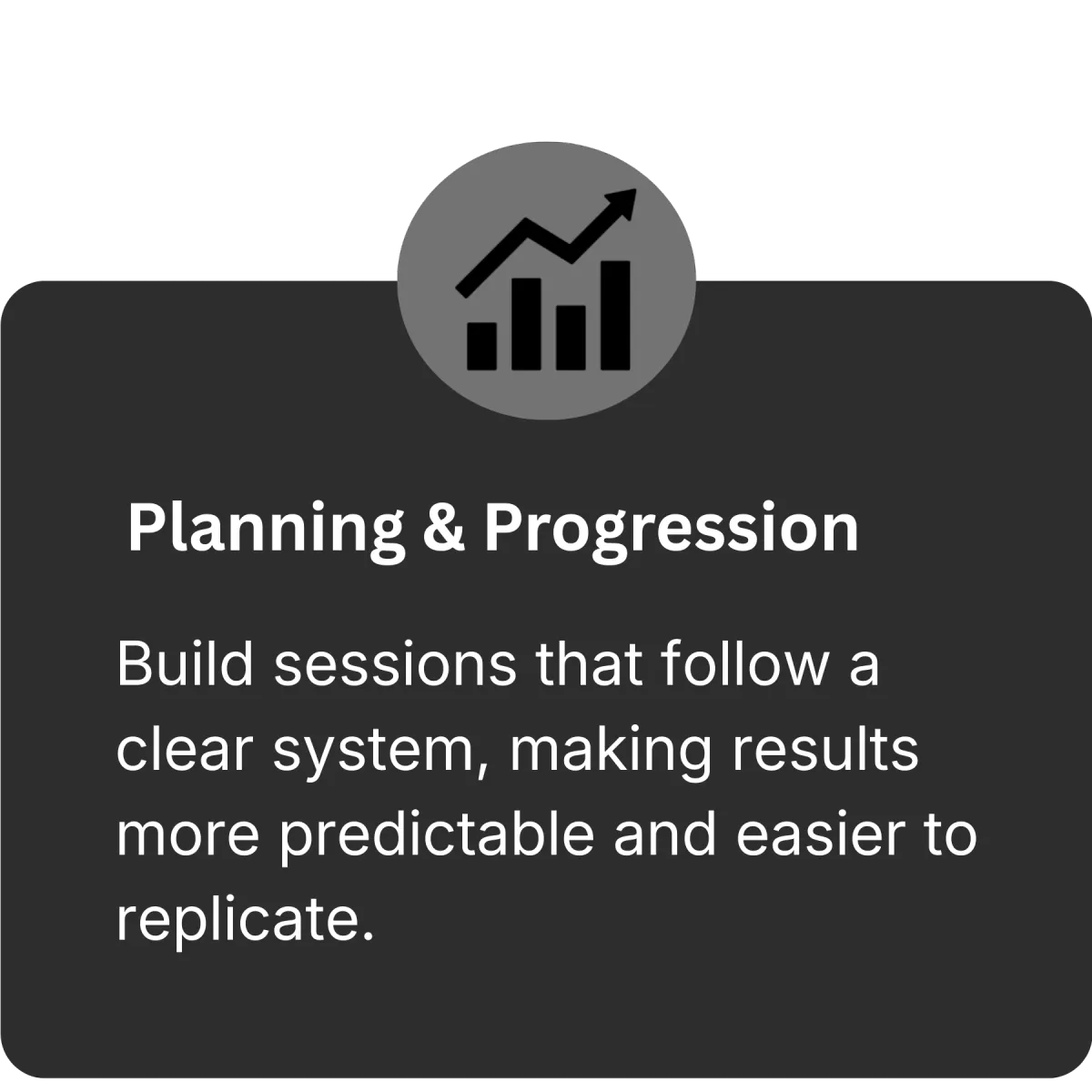 Planning & Progression

Build sessions that follow a clear system, making results more predictable and easier to replicate.